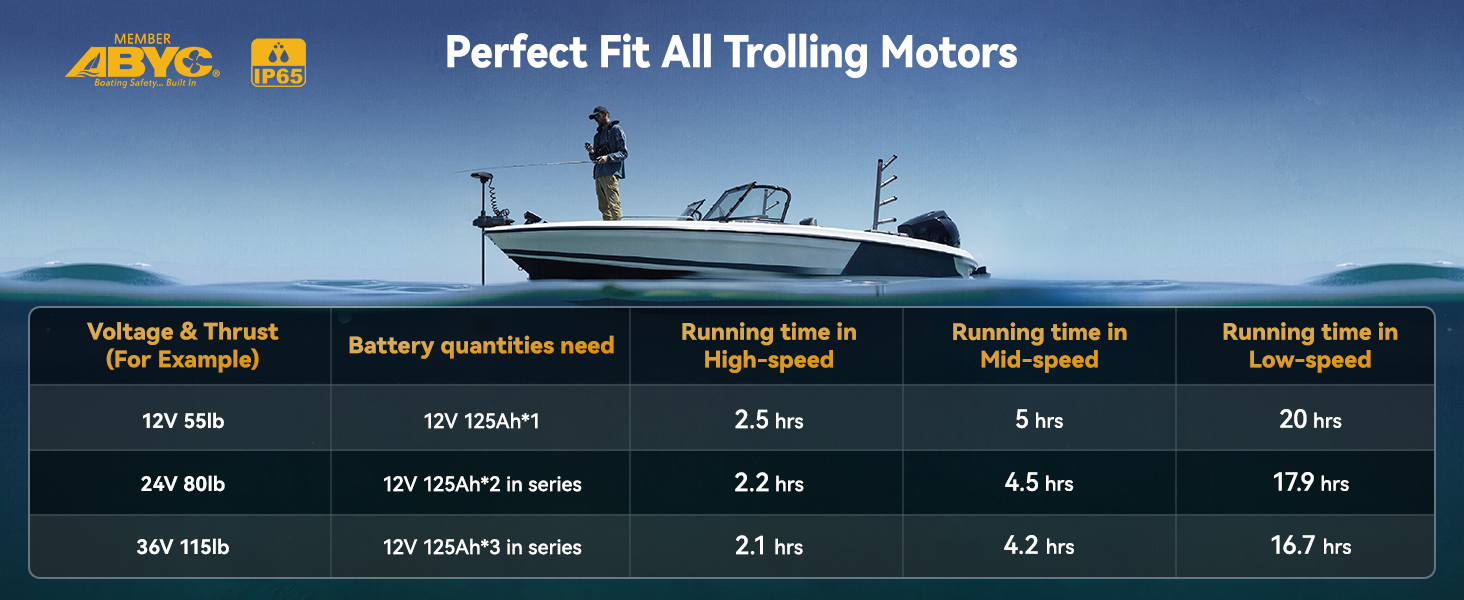 MEMBER
ABYC
Boating Safety... Built In

IP65

Perfect Fit All Trolling Motors

| Voltage & Thrust (For Example) | Battery quantities need | Running time in High-speed | Running time in Mid-speed | Running time in Low-speed |
|---|---|---|---|---|
| 12V 55lb | 12V 125Ah*1 | 2.5 hrs | 5 hrs | 20 hrs |
| 24V 80lb | 12V 125Ah*2 in series | 2.2 hrs | 4.5 hrs | 17.9 hrs |
| 36V 115lb | 12V 125Ah*3 in series | 2.1 hrs | 4.2 hrs | 16.7 hrs |